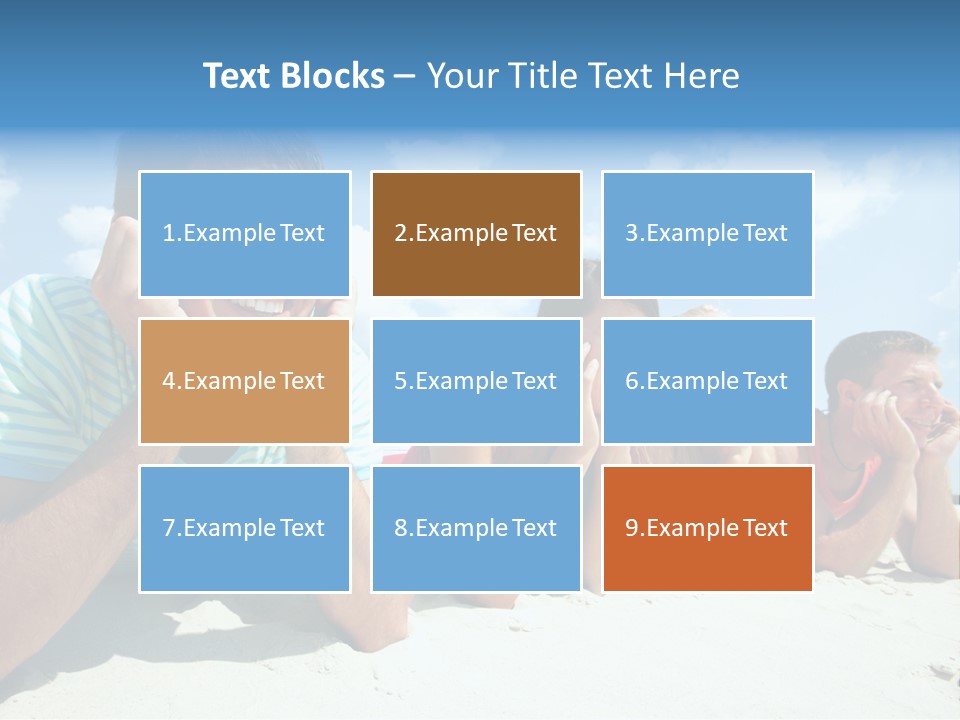 Text Blocks – Your Title Text Here

1.Example Text

2.Example Text

3.Example Text

4.Example Text

5.Example Text

6.Example Text

7.Example Text

8.Example Text

9.Example Text